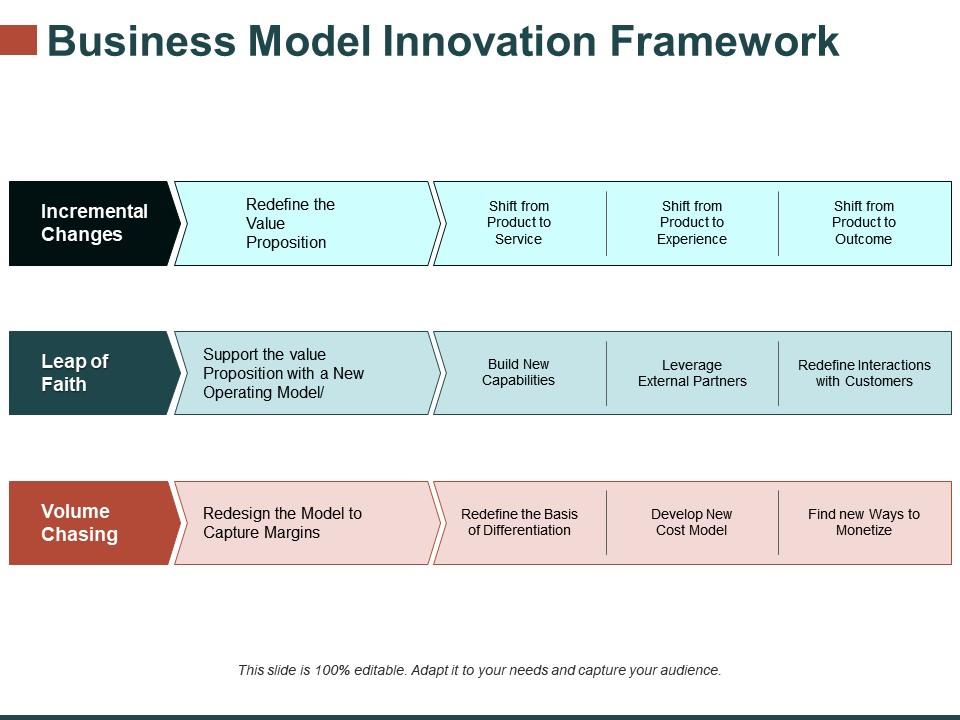 Business Model Innovation Framework

Incremental Changes

Redefine the Value Proposition

Shift from Product to Service

Shift from Product to Experience

Shift from Product to Outcome

Leap of Faith

Support the value Proposition with a New Operating Model/

Build New Capabilities

Leverage External Partners

Redefine Interactions with Customers

Volume Chasing

Redesign the Model to Capture Margins

Redefine the Basis of Differentiation

Develop New Cost Model

Find new Ways to Monetize

This slide is 100% editable. Adapt it to your needs and capture your audience.